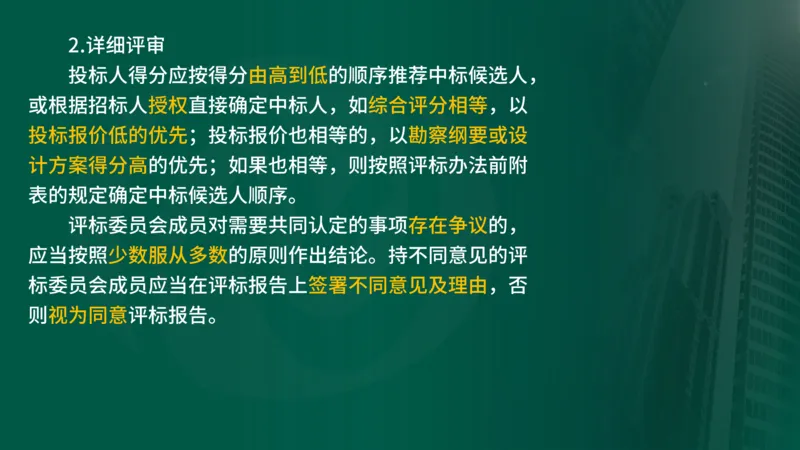 2.详细评审

投标人得分应按得分由高到低的顺序推荐中标候选人，或根据招标人授权直接确定中标人，如综合评分相等，以投标报价低的优先；投标报价也相等的，以勘察纲要或设计方案得分高的优先；如果也相等，则按照评标办法前附表的规定确定中标候选人顺序。

评标委员会成员对需要共同认定的事项存在争议的，应当按照少数服从多数的原则作出结论。持不同意见的评标委员会成员应当在评标报告上签署不同意见及理由，否则视为同意评标报告。